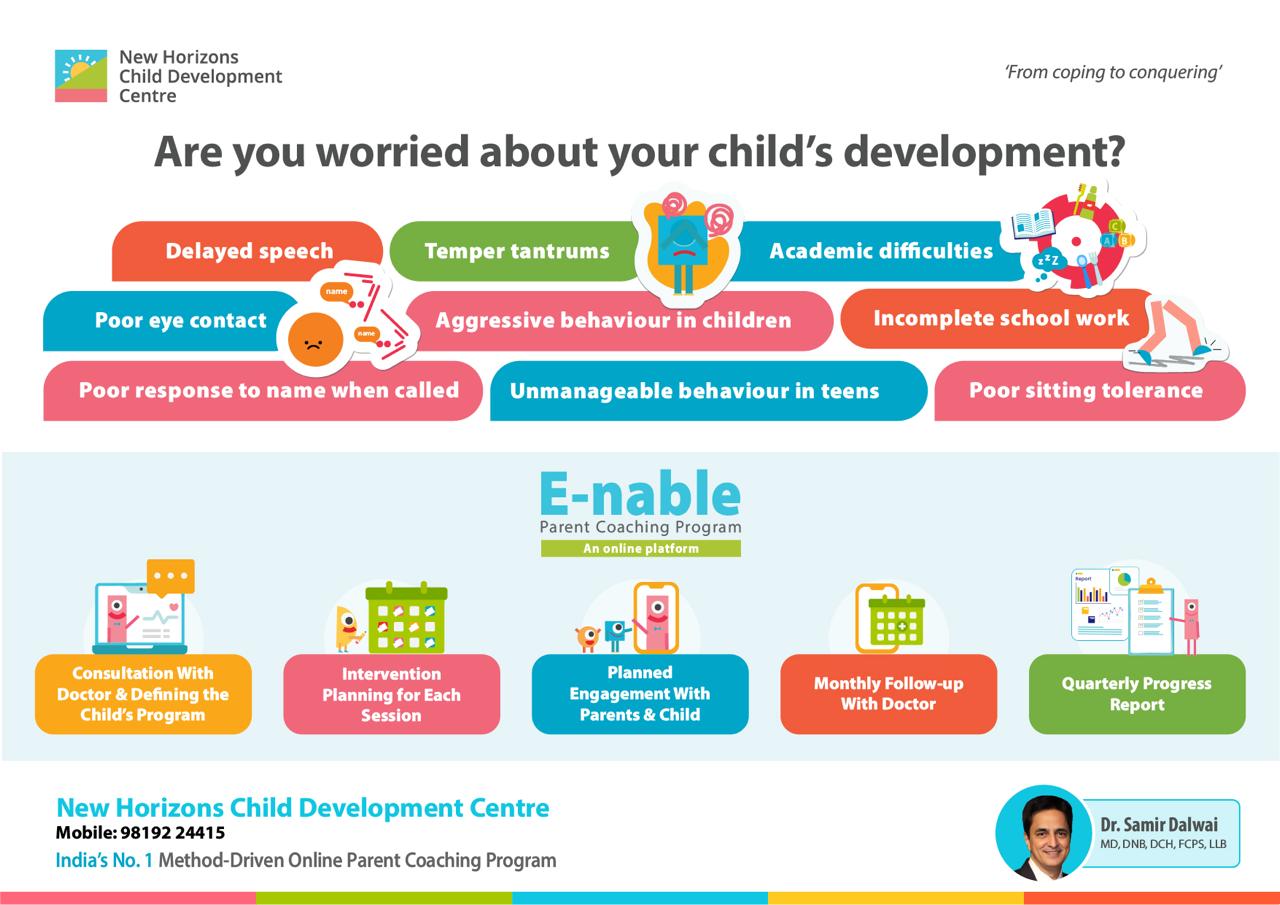 New Horizons Child Development Centre

'From coping to conquering'

Are you worried about your child's development?

Delayed speech

Temper tantrums

Academic difficulties

Poor eye contact

name

name

Aggressive behaviour in children

Incomplete school work

Poor response to name when called

Unmanageable behaviour in teens

Poor sitting tolerance

E-nable
Parent Coaching Program
An online platform

Consultation With Doctor & Defining the Child's Program

Intervention Planning for Each Session

Planned Engagement With Parents & Child

Monthly Follow-up With Doctor

Report

Quarterly Progress Report

New Horizons Child Development Centre
Mobile: 98192 24415
India's No. 1 Method-Driven Online Parent Coaching Program

Dr. Samir Dalwai
MD, DNB, DCH, FCPS, LLB